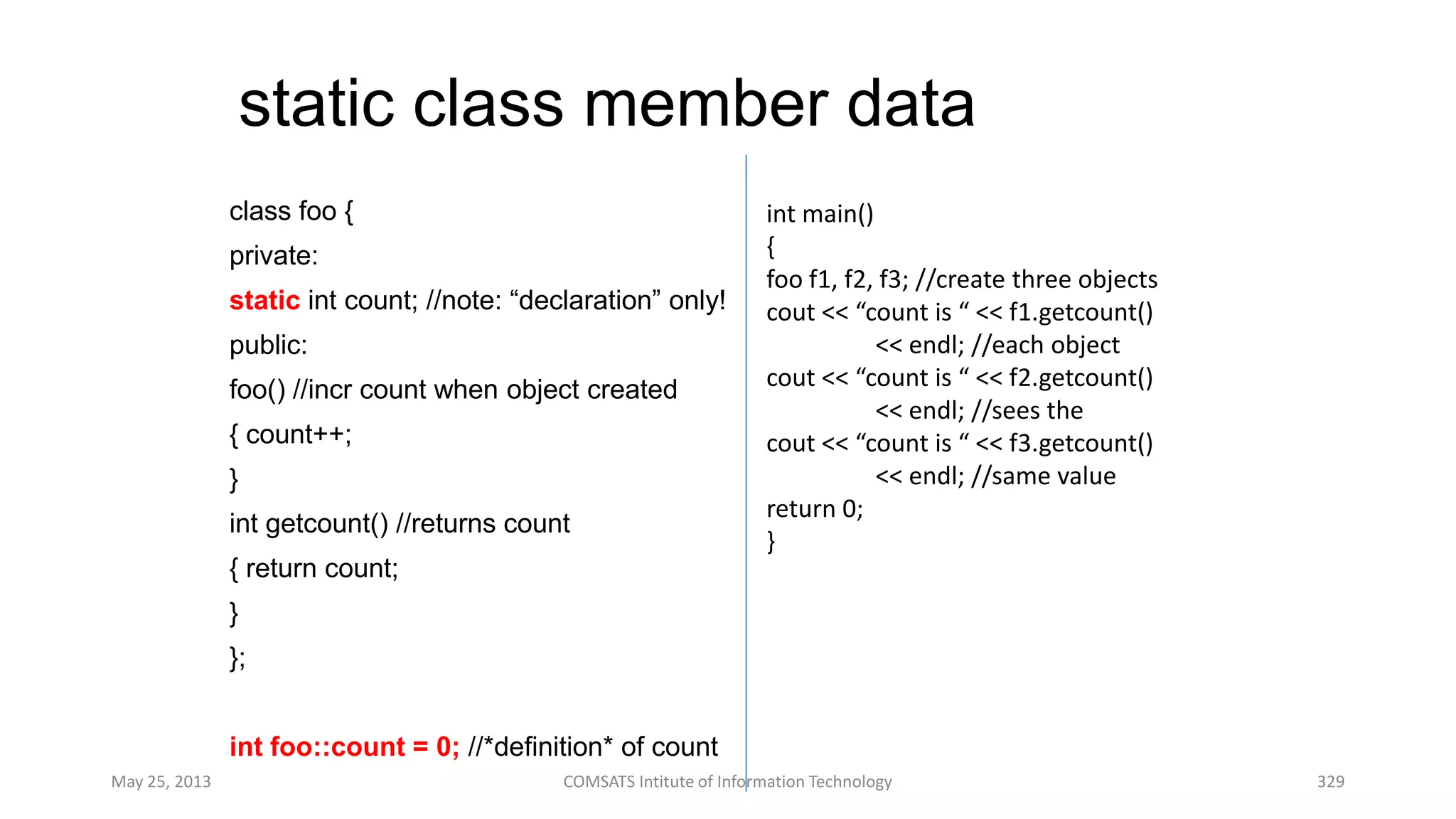 static class member data

class foo {
private:
static int count; //note: “declaration” only!
public:
foo() //incr count when object created
{ count++;
}
int getcount() //returns count
{ return count;
}
};

int foo::count = 0; //*definition* of count

int main()
{
foo f1, f2, f3; //create three objects
cout << “count is “ << f1.getcount()
<< endl; //each object
cout << “count is “ << f2.getcount()
<< endl; //sees the
cout << “count is “ << f3.getcount()
<< endl; //same value
return 0;
}

May 25, 2013
COMSATS Intitute of Information Technology
329